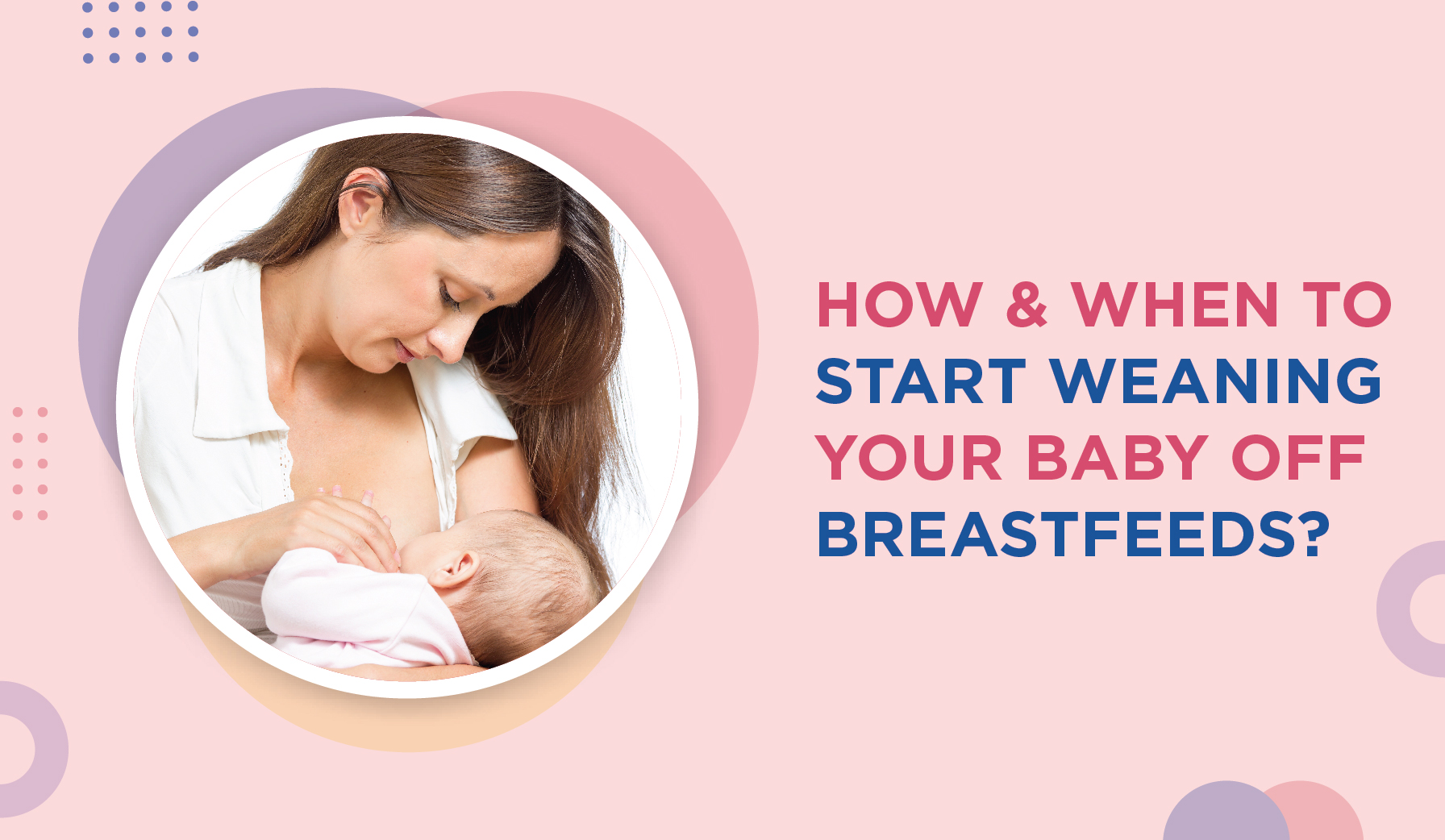 HOW & WHEN TO START WEANING YOUR BABY OFF BREASTFEEDS?